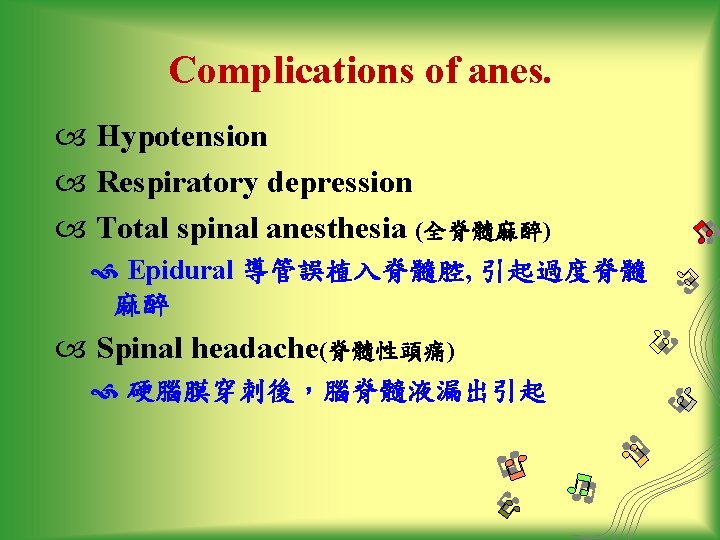 Complications of anes.

Hypotension

Respiratory depression

Total spinal anesthesia (全脊髓麻醉)

Epidural 導管誤植入脊髓腔, 引起過度脊髓麻醉

Spinal headache(脊髓性頭痛)

硬腦膜穿刺後，腦脊髓液漏出引起